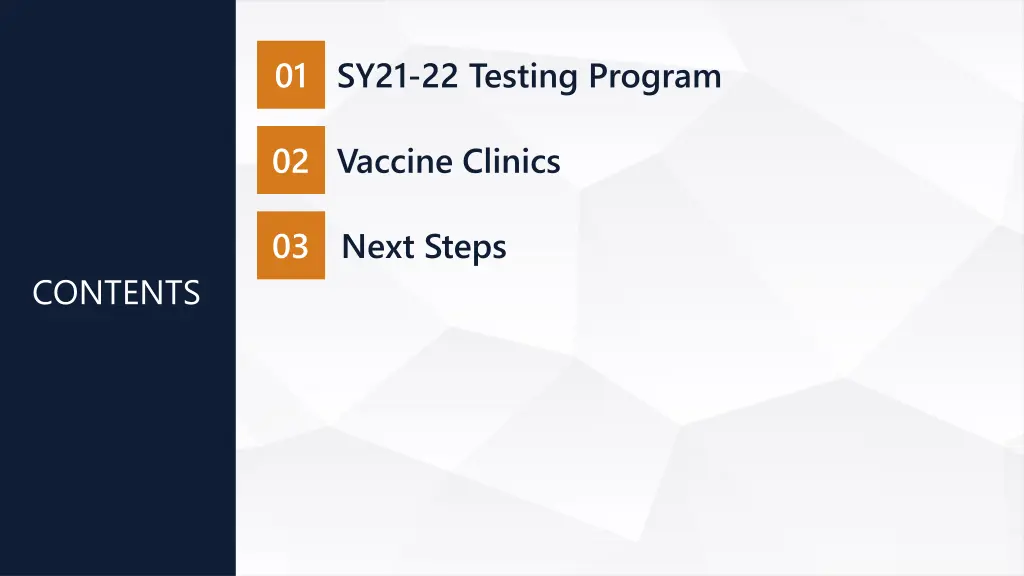 CONTENTS

01 SY21-22 Testing Program

02 Vaccine Clinics

03 Next Steps